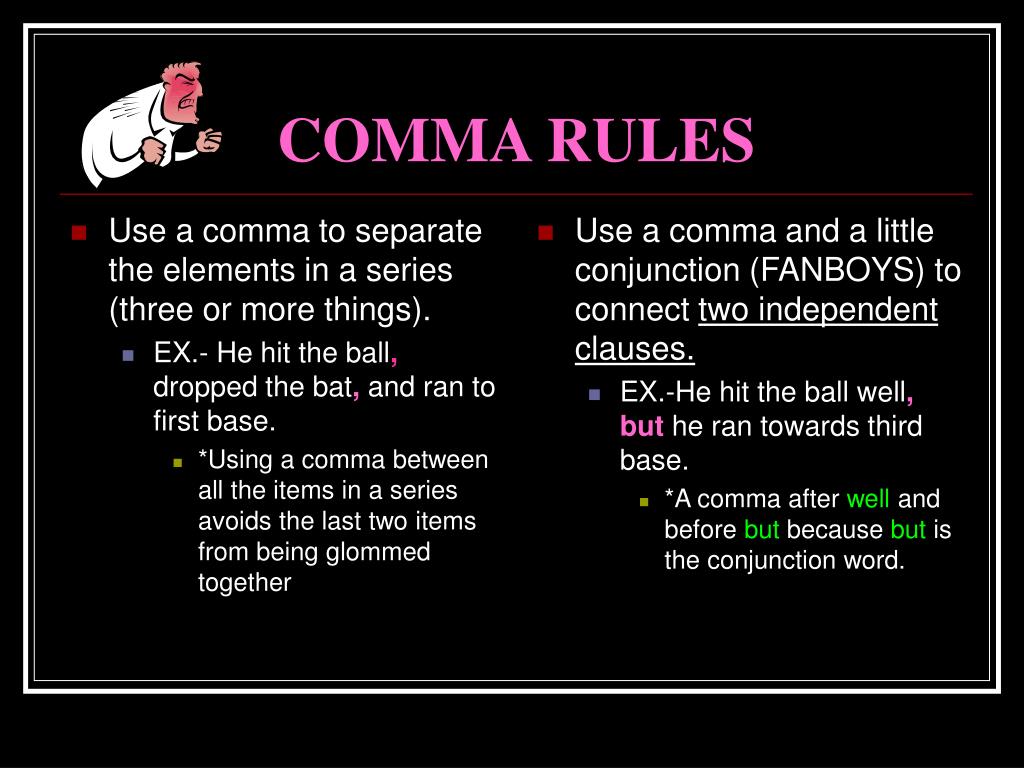 COMMA RULES

Use a comma to separate the elements in a series (three or more things).

EX.- He hit the ball, dropped the bat, and ran to first base.

*Using a comma between all the items in a series avoids the last two items from being glommed together

Use a comma and a little conjunction (FANBOYS) to connect two independent clauses.

EX.-He hit the ball well, but he ran towards third base.

*A comma after well and before but because but is the conjunction word.